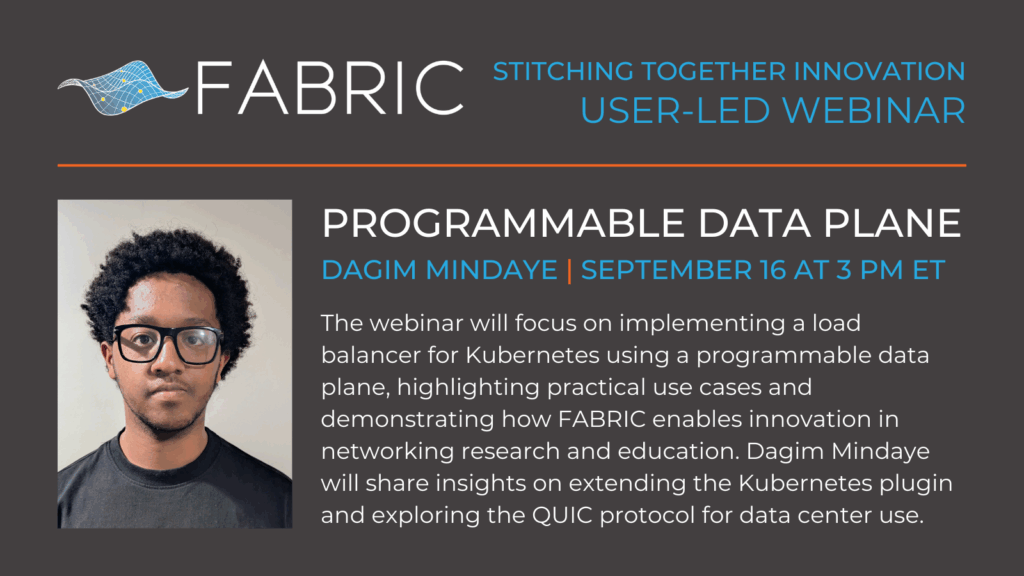 FABRIC

STITCHING TOGETHER INNOVATION
USER-LED WEBINAR

PROGRAMMABLE DATA PLANE

DAGIM MINDAYE | SEPTEMBER 16 AT 3 PM ET

The webinar will focus on implementing a load balancer for Kubernetes using a programmable data plane, highlighting practical use cases and demonstrating how FABRIC enables innovation in networking research and education. Dagim Mindaye will share insights on extending the Kubernetes plugin and exploring the QUIC protocol for data center use.